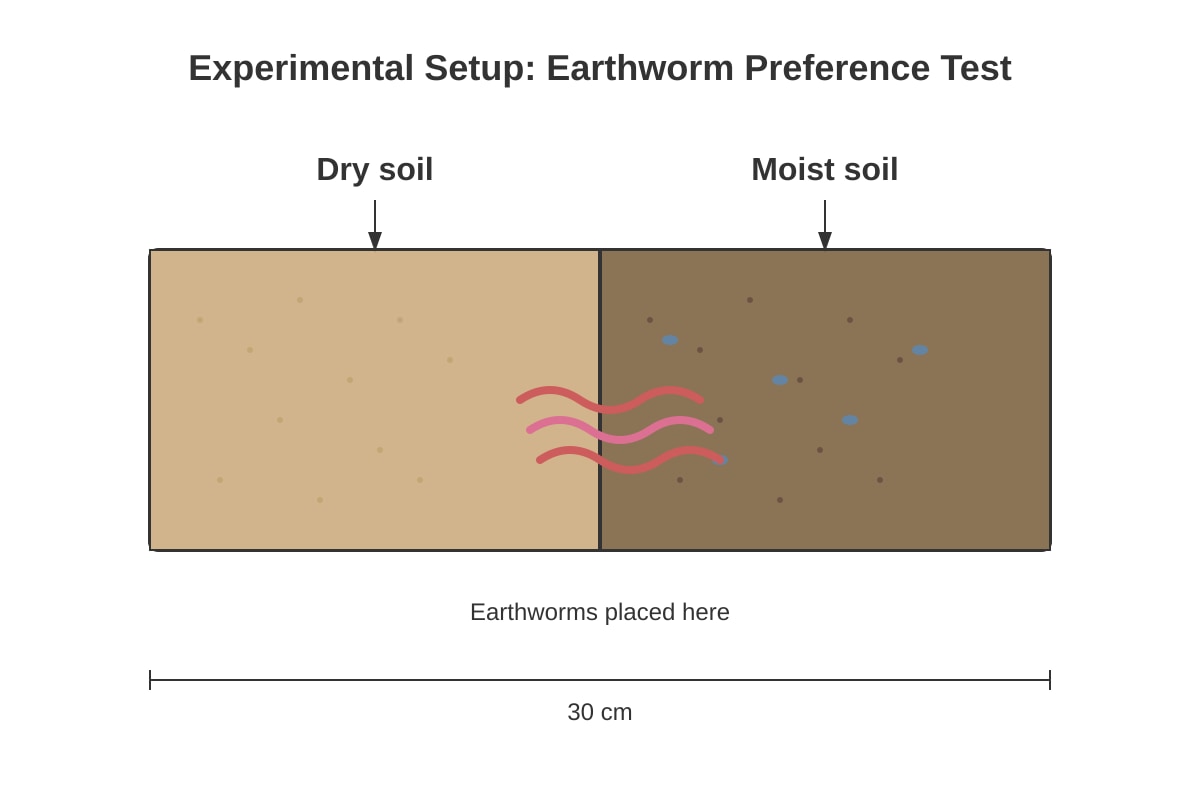 Experimental Setup: Earthworm Preference Test

Dry soil

Moist soil

Earthworms placed here

30 cm